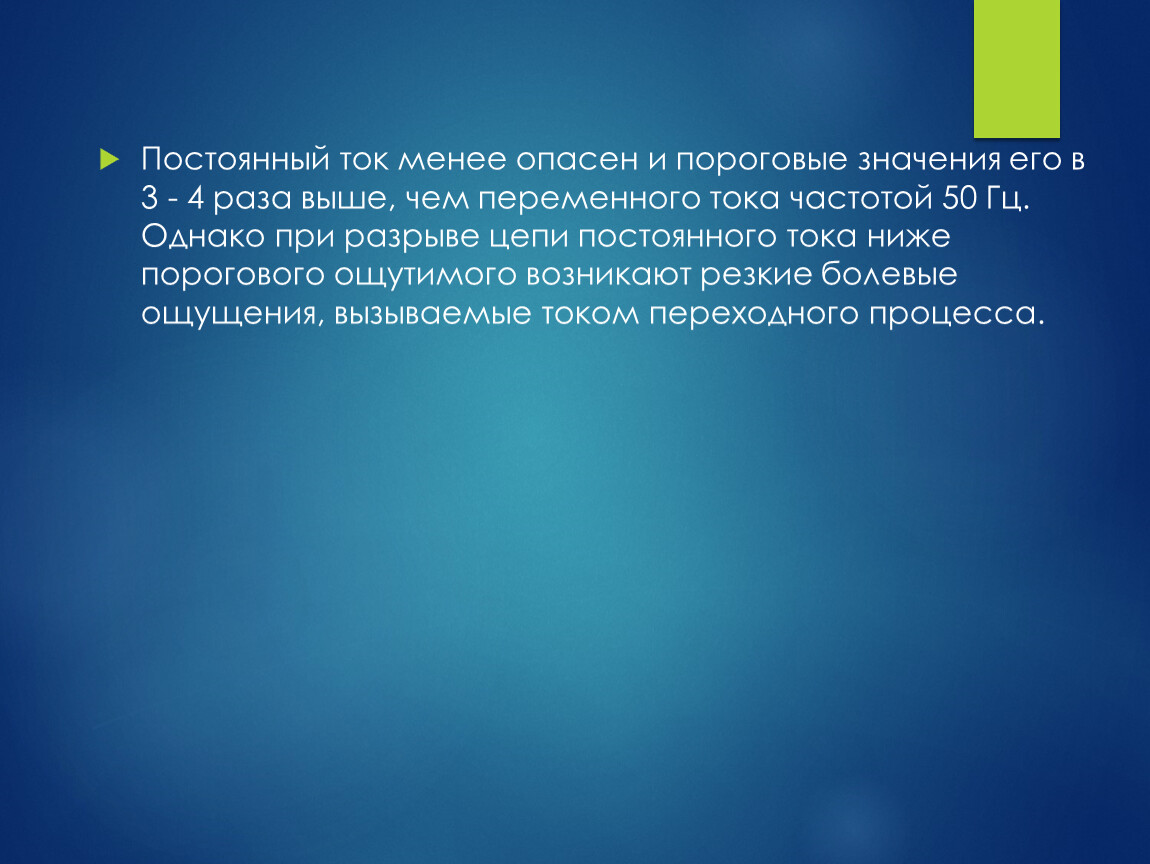 Постоянный ток менее опасен и пороговые значения его в 3 - 4 раза выше, чем переменного тока частотой 50 Гц. Однако при разрыве цепи постоянного тока ниже порогового ощутимого возникают резкие болевые ощущения, вызываемые током переходного процесса.